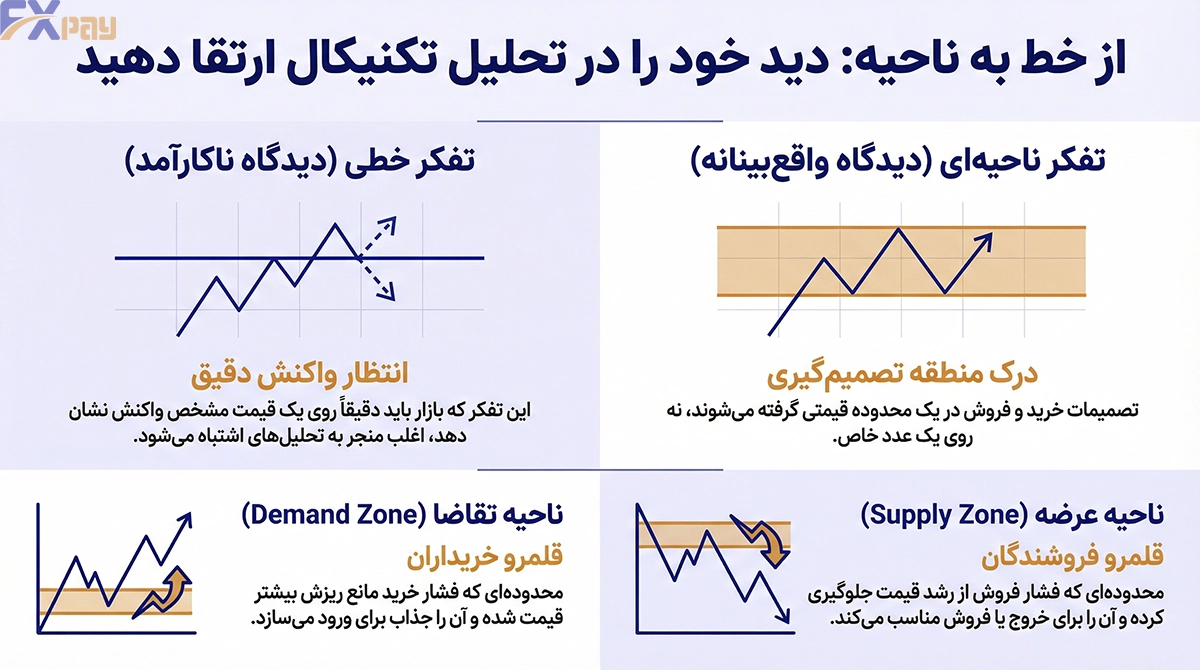 FXpay

از خط به ناحیه: دید خود را در تحلیل تکنیکال ارتقا دهید

تفکر ناحیه‌ای (دیدگاه واقع‌بینانه)

درک منطقه تصمیم‌گیری

تصمیمات خرید و فروش در یک محدوده قیمتی گرفته می‌شوند، نه روی یک عدد خاص.

تفکر خطی (دیدگاه ناکارآمد)

انتظار واکنش دقیق

این تفکر که بازار باید دقیقاً روی یک قیمت مشخص واکنش نشان دهد، اغلب منجر به تحلیل‌های اشتباه می‌شود.

ناحیه عرضه (Supply Zone)

قلمرو فروشندگان

محدوده‌ای که فشار فروش از رشد قیمت جلوگیری کرده و آن را برای خروج یا فروش مناسب می‌کند.

ناحیه تقاضا (Demand Zone)

قلمرو خریداران

محدوده‌ای که فشار خرید مانع ریزش بیشتر قیمت شده و آن را جذاب برای ورود می‌سازد.